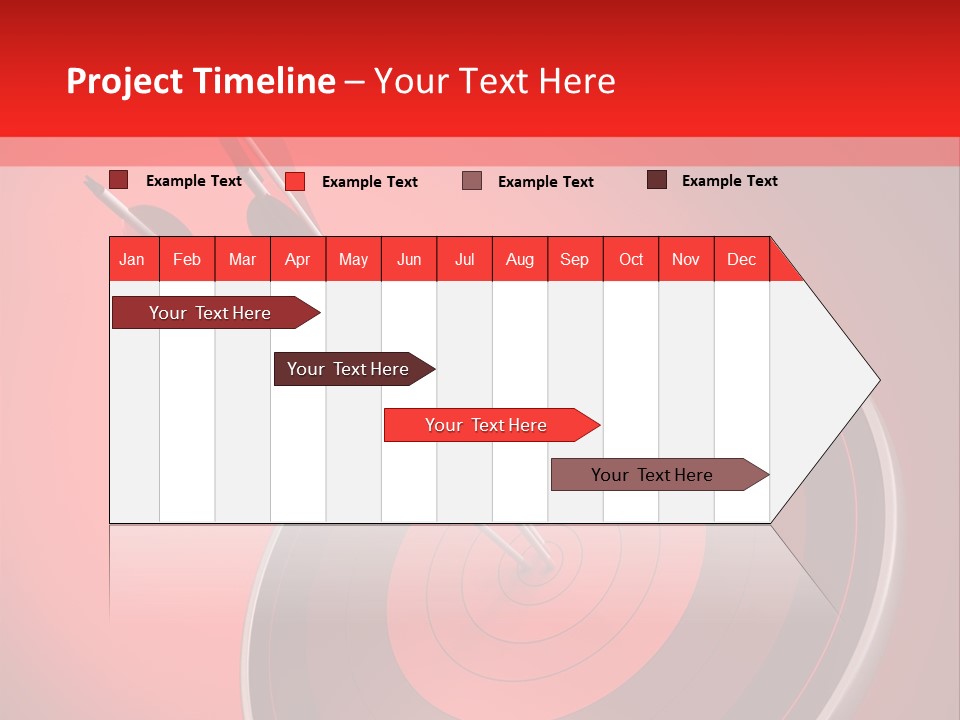 Project Timeline – Your Text Here

Example Text Example Text Example Text Example Text

| Jan | Feb | Mar | Apr | May | Jun | Jul | Aug | Sep | Oct | Nov | Dec |
|---|---|---|---|---|---|---|---|---|---|---|---|

Your Text Here

Your Text Here

Your Text Here

Your Text Here